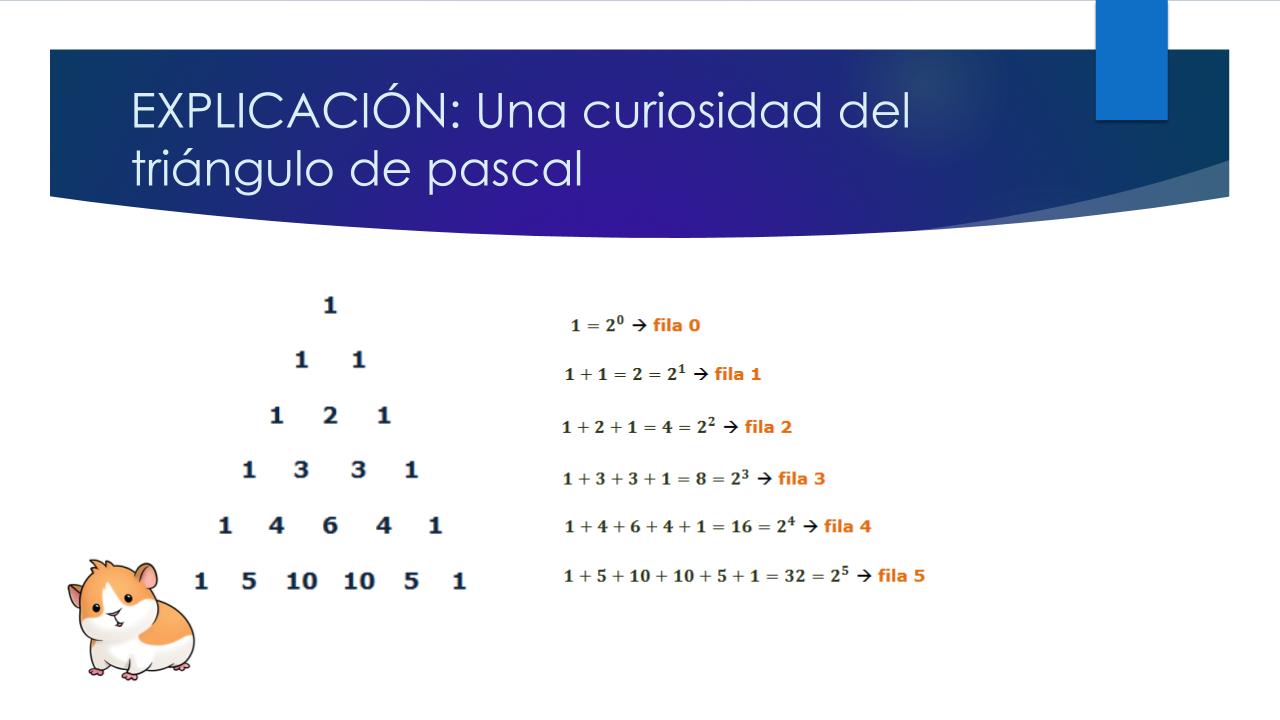 EXPLICACIÓN: Una curiosidad del triángulo de pascal

1

1 1

1 2 1

1 3 3 1

1 4 6 4 1

1 5 10 10 5 1

$1 = 2^0$ → fila 0

$1 + 1 = 2 = 2^1$ → fila 1

$1 + 2 + 1 = 4 = 2^2$ → fila 2

$1 + 3 + 3 + 1 = 8 = 2^3$ → fila 3

$1 + 4 + 6 + 4 + 1 = 16 = 2^4$ → fila 4

$1 + 5 + 10 + 10 + 5 + 1 = 32 = 2^5$ → fila 5